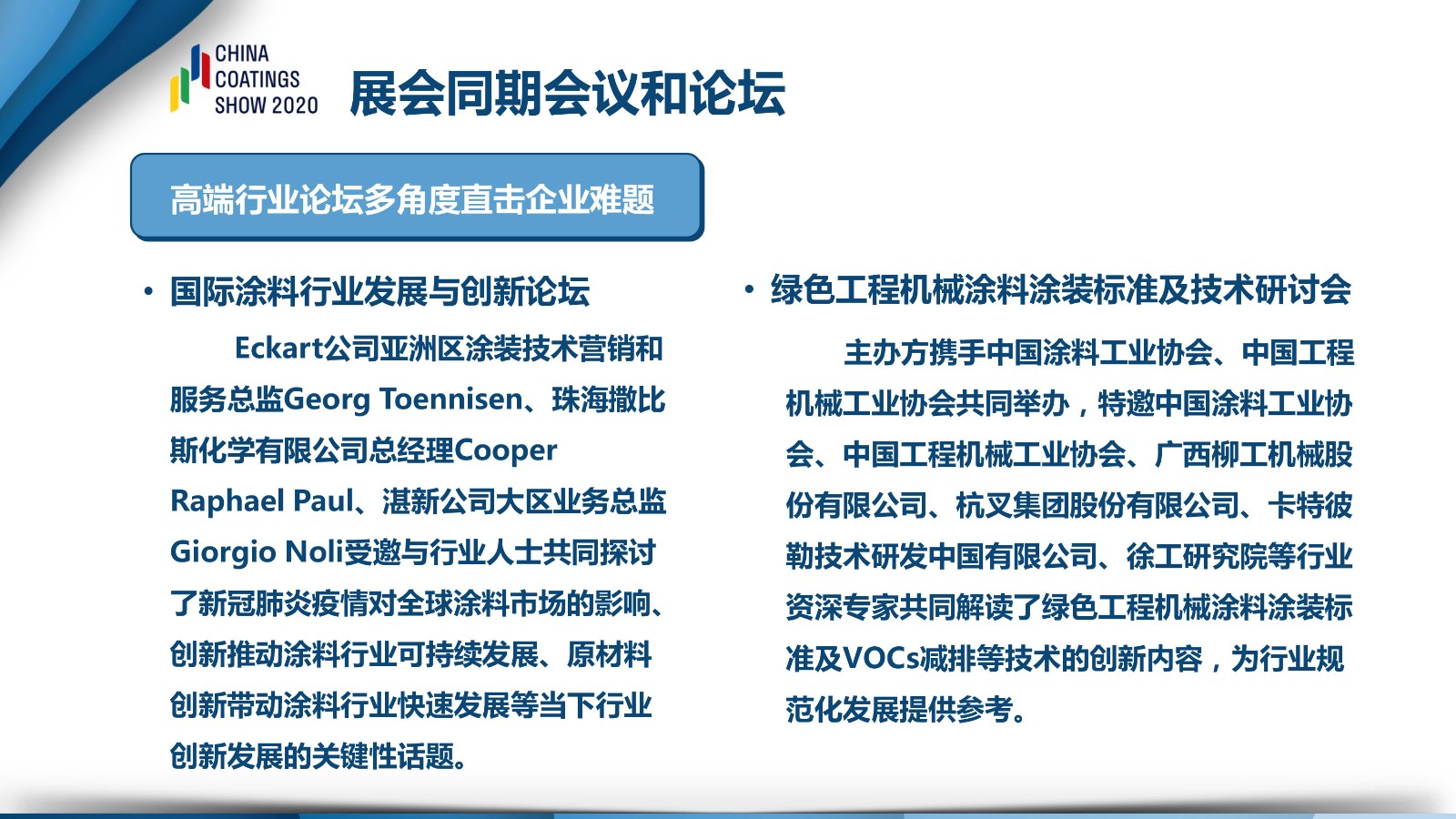 CHINA COATINGS SHOW 2020

展会同期会议和论坛

高端行业论坛多角度直击企业难题

• 国际涂料行业发展与创新论坛

Eckart公司亚洲区涂装技术营销和服务总监Georg Toennisen、珠海撒比斯化学有限公司总经理Cooper Raphael Paul、湛新公司大区业务总监Giorgio Noli受邀与行业人士共同探讨了新冠肺炎疫情对全球涂料市场的影响、创新推动涂料行业可持续发展、原材料创新带动涂料行业快速发展等当下行业创新发展的关键性话题。

• 绿色工程机械涂料涂装标准及技术研讨会

主办方携手中国涂料工业协会、中国工程机械工业协会共同举办，特邀中国涂料工业协会、中国工程机械工业协会、广西柳工机械股份有限公司、杭叉集团股份有限公司、卡特彼勒技术研发中国有限公司、徐工研究院等行业资深专家共同解读了绿色工程机械涂料涂装标准及VOCs减排等技术的创新内容，为行业规范化发展提供参考。